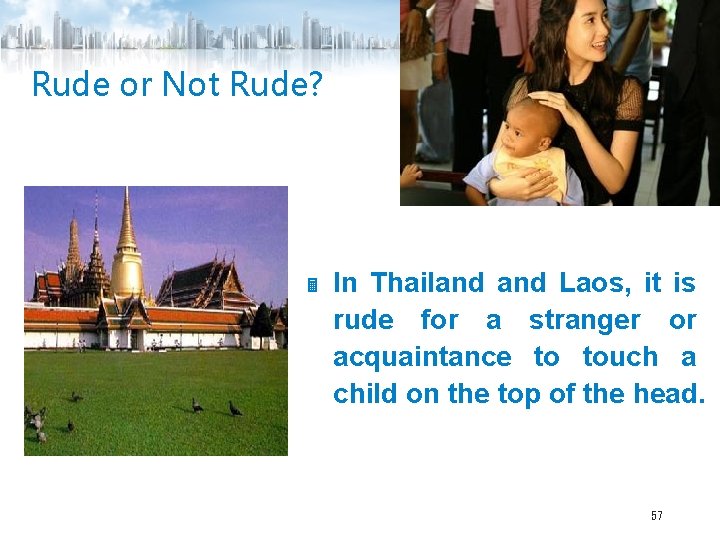 Rude or Not Rude?

In Thailand and Laos, it is rude for a stranger or acquaintance to touch a child on the top of the head.

57